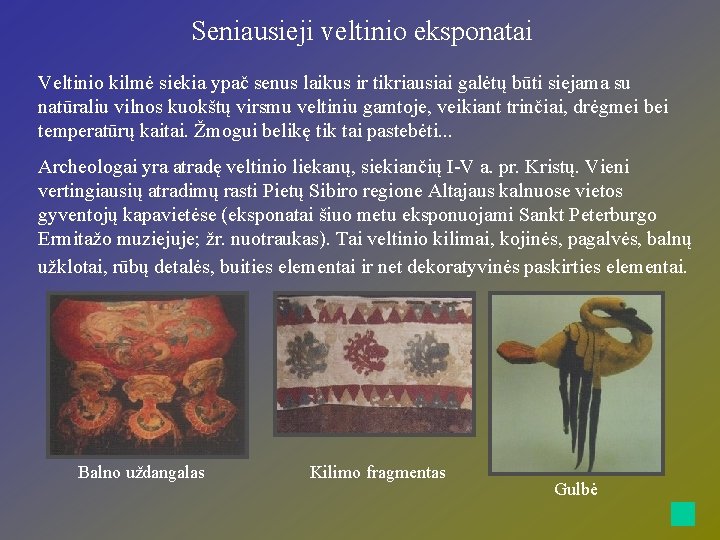 Seniausieji veltinio eksponatai

Veltinio kilmė siekia ypač senus laikus ir tikriausiai galėtų būti siejama su natūraliu vilnos kuokštų virsmu veltiniu gamtoje, veikiant trinčiai, drėgmei bei temperatūrų kaitai. Žmogui belikę tik tai pastebėti...

Archeologai yra atradę veltinio liekanų, siekiančių I-V a. pr. Kristų. Vieni vertingiausių atradimų rasti Pietų Sibiro regione Altajaus kalnuose vietos gyventojų kapavietėse (eksponatai šiuo metu eksponuojami Sankt Peterburgo Ermitažo muziejuje; žr. nuotraukas). Tai veltinio kilimai, kojinės, pagalvės, balnų užklotai, rūbų detalės, buities elementai ir net dekoratyvinės paskirties elementai.

Balno uždangalas

Kilimo fragmentas

Gulbė